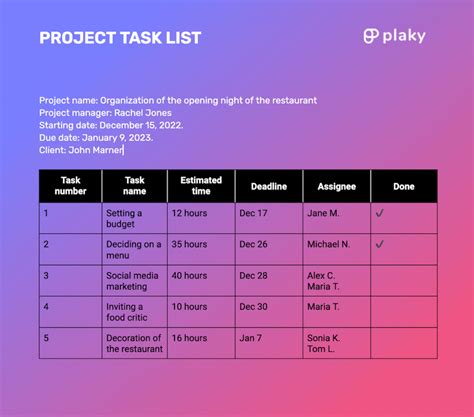 PROJECT TASK LIST

plaky

Project name: Organization of the opening night of the restaurant
Project manager: Rachel Jones
Starting date: December 15, 2022.
Due date: January 9, 2023.
Client: John Marner

| Task number | Task name | Estimated time | Deadline | Assignee | Done |
|---|---|---|---|---|---|
| 1 | Setting a budget | 12 hours | Dec 17 | Jane M. | ✓ |
| 2 | Deciding on a menu | 35 hours | Dec 26 | Michael N. | ✓ |
| 3 | Social media marketing | 40 hours | Dec 28 | Alex C. Maria T. | |
| 4 | Inviting a food critic | 10 hours | Dec 30 | Maria T. | |
| 5 | Decoration of the restaurant | 16 hours | Jan 7 | Sonia K. Tom L. | |